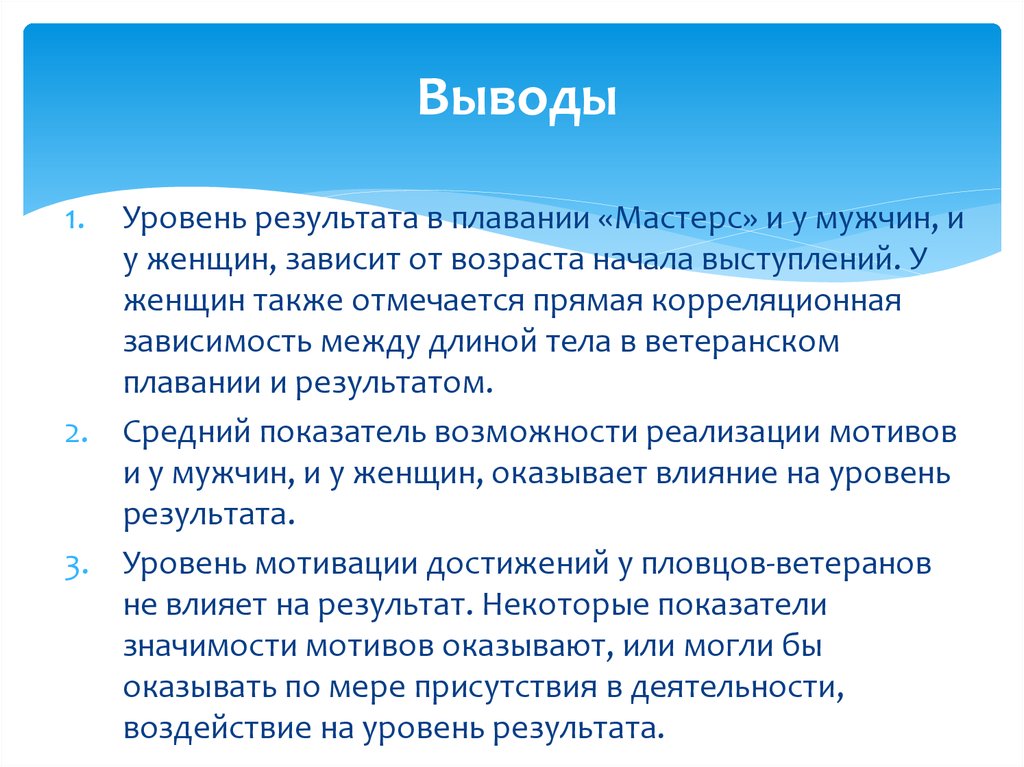 Выводы

1. Уровень результата в плавании «Мастерс» и у мужчин, и у женщин, зависит от возраста начала выступлений. У женщин также отмечается прямая корреляционная зависимость между длиной тела в ветеранском плавании и результатом.

2. Средний показатель возможности реализации мотивов и у мужчин, и у женщин, оказывает влияние на уровень результата.

3. Уровень мотивации достижений у пловцов-ветеранов не влияет на результат. Некоторые показатели значимости мотивов оказывают, или могли бы оказывать по мере присутствия в деятельности, воздействие на уровень результата.